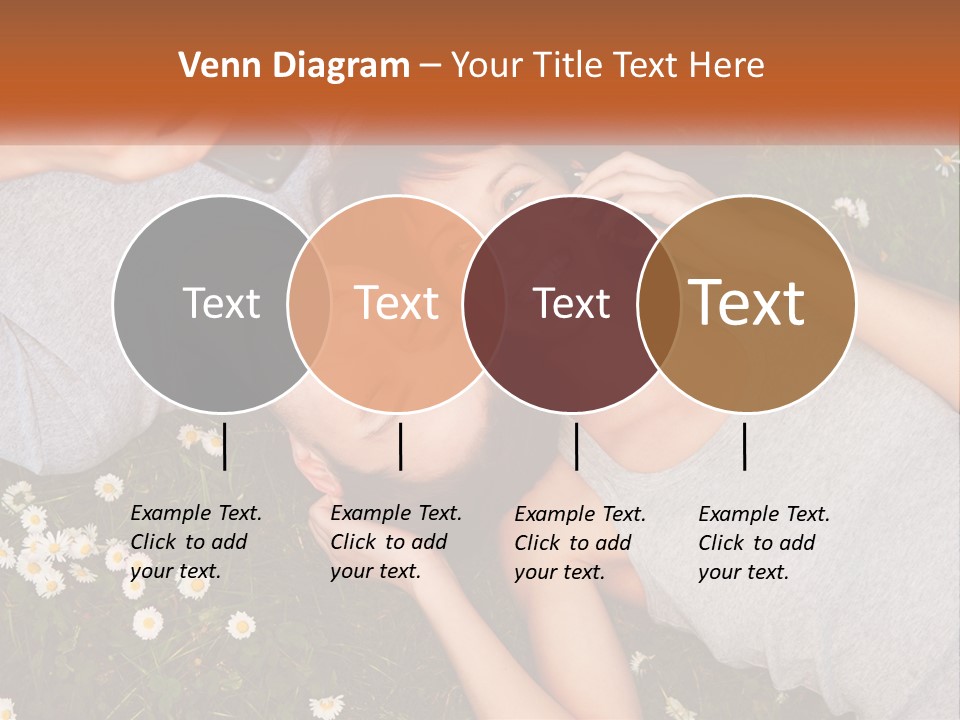 Venn Diagram – Your Title Text Here

Text

Text

Text

Text

Example Text. Click to add your text.

Example Text. Click to add your text.

Example Text. Click to add your text.

Example Text. Click to add your text.